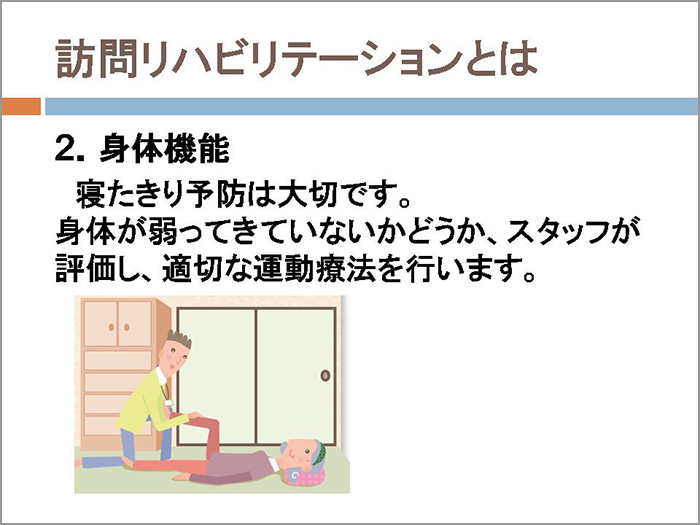 訪問リハビリテーションとは

2. 身体機能

寝たきり予防は大切です。
身体が弱ってきていないかどうか、スタッフが評価し、適切な運動療法を行います。